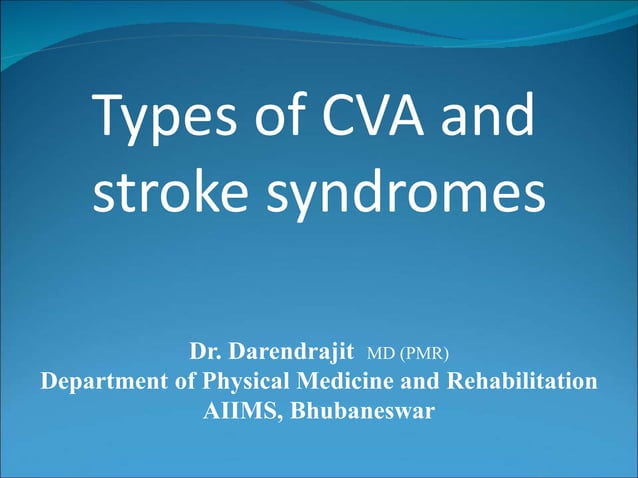 Types of CVA and stroke syndromes

Dr. Darendrajit MD (PMR)
Department of Physical Medicine and Rehabilitation
AIIMS, Bhubaneswar